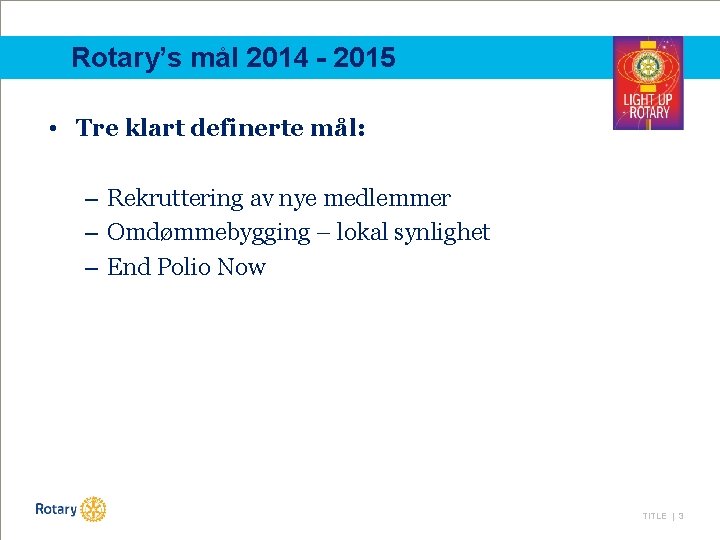 Rotary's mål 2014 - 2015

LIGHT UP ROTARY

• Tre klart definerte mål:

– Rekruttering av nye medlemmer
– Omdømmebygging – lokal synlighet
– End Polio Now

Rotary

TITLE | 3